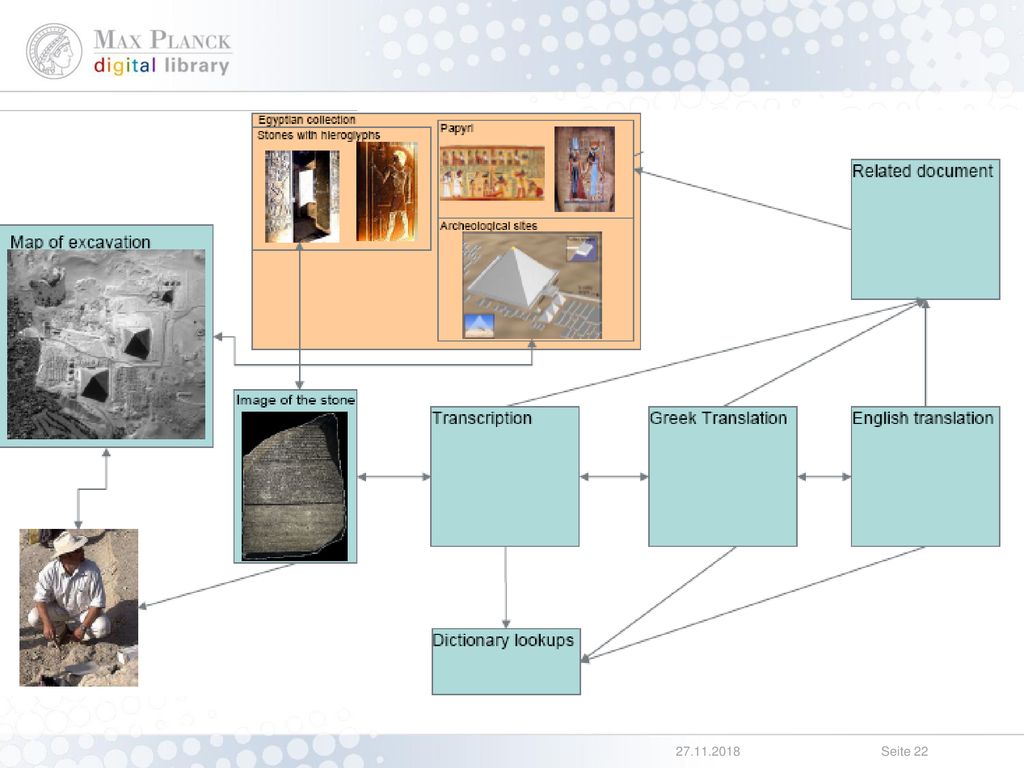 MAX PLANCK
digital library

Egyptian collection
Stones with hieroglyphs
Papyri
Archeological sites

Related document

Map of excavation

Image of the stone

Transcription

Greek Translation

English translation

Dictionary lookups

27.11.2018
Seite 22